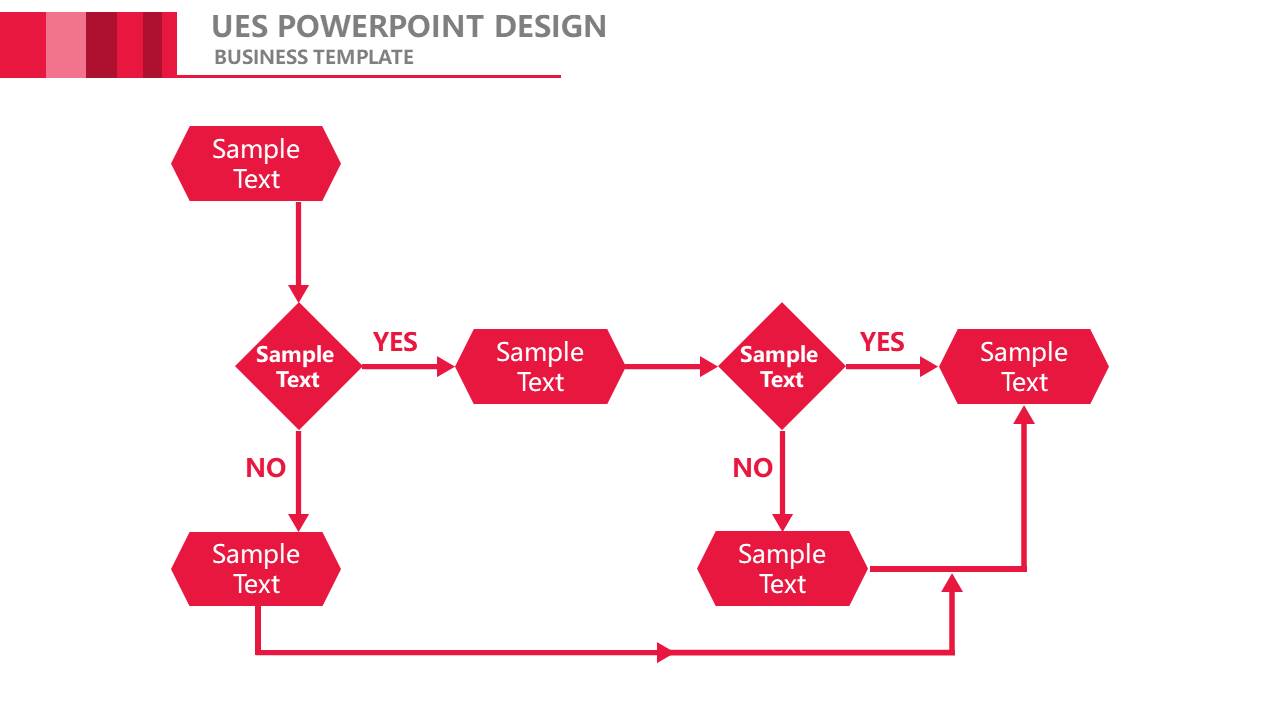 UES POWERPOINT DESIGN
BUSINESS TEMPLATE

Sample Text

Sample Text

YES

Sample Text

Sample Text

YES

Sample Text

NO

NO

Sample Text

Sample Text